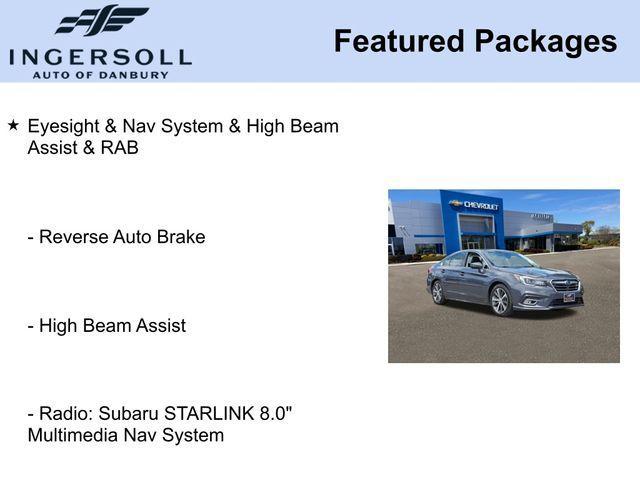 INGERSOLL
AUTO OF DANBURY

Featured Packages

★ Eyesight & Nav System & High Beam Assist & RAB

- Reverse Auto Brake

- High Beam Assist

- Radio: Subaru STARLINK 8.0" Multimedia Nav System

CHEVROLET